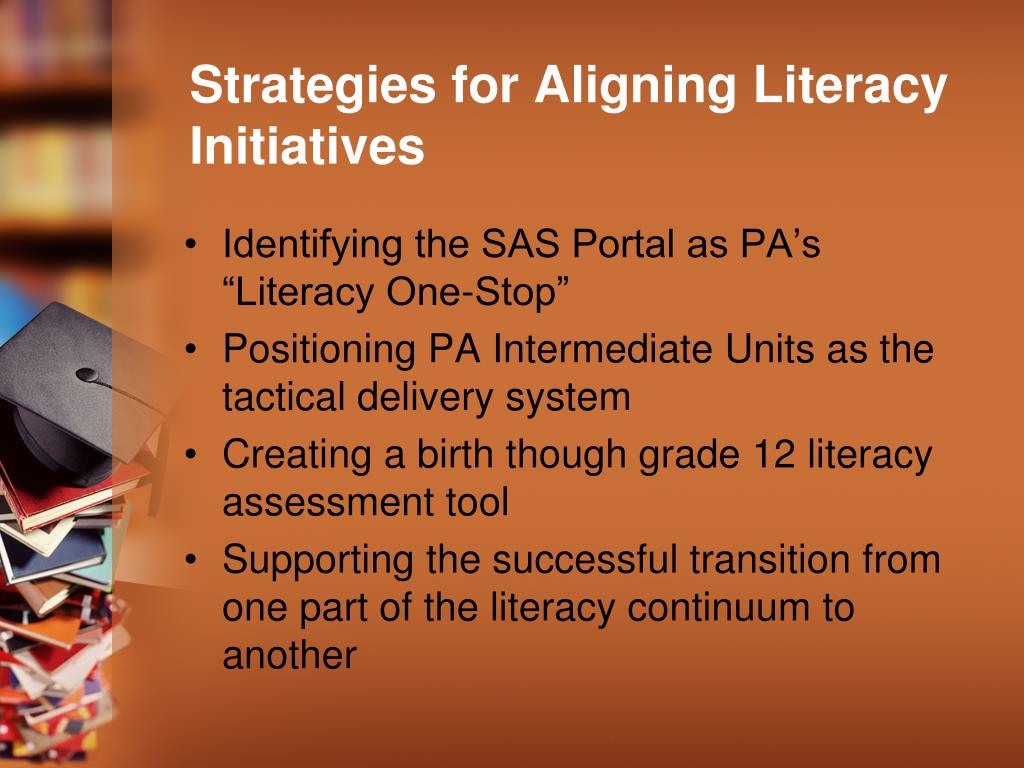 Strategies for Aligning Literacy Initiatives

• Identifying the SAS Portal as PA’s “Literacy One-Stop”
• Positioning PA Intermediate Units as the tactical delivery system
• Creating a birth though grade 12 literacy assessment tool
• Supporting the successful transition from one part of the literacy continuum to another